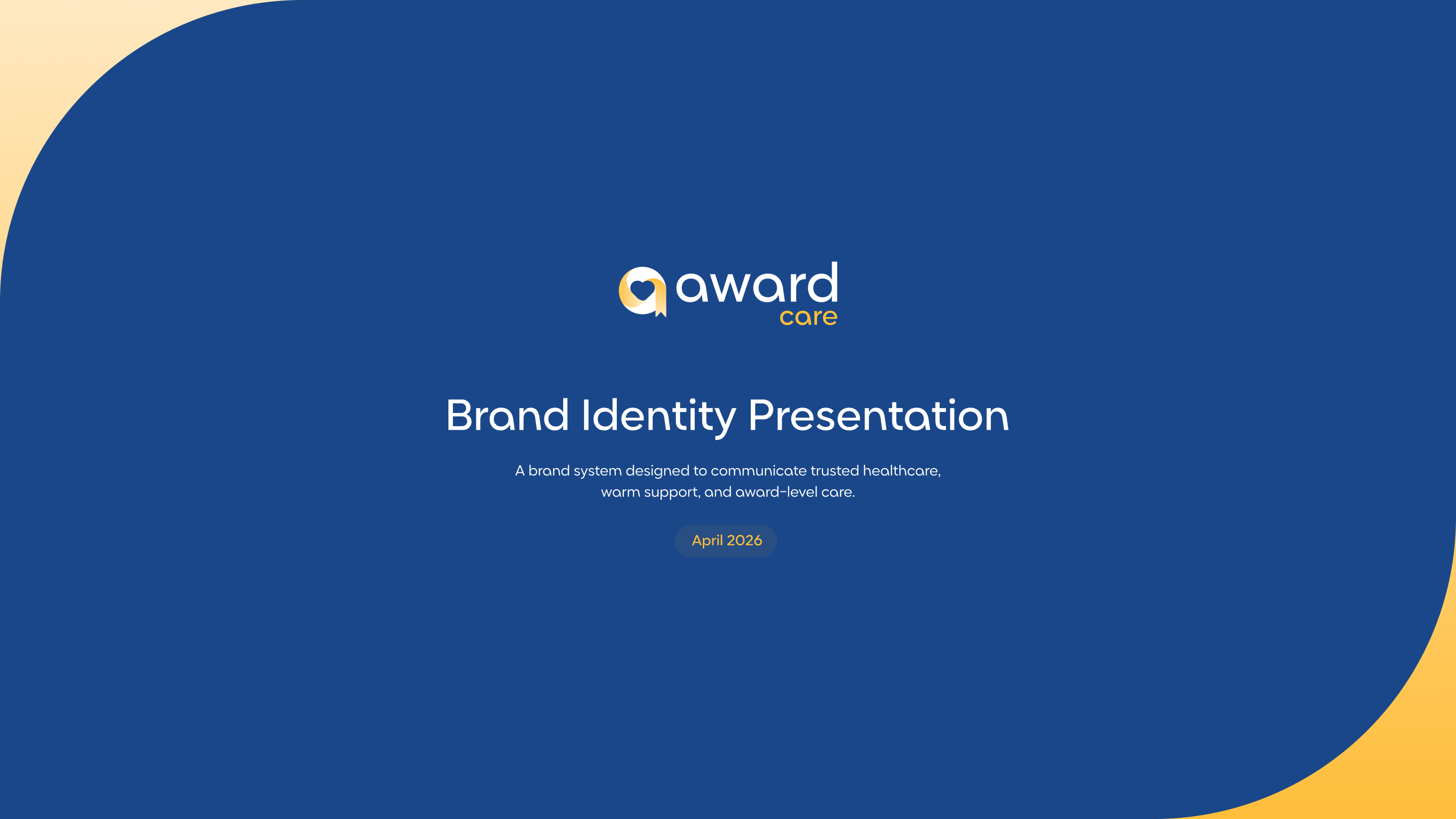 award
care

Brand Identity Presentation

A brand system designed to communicate trusted healthcare, warm support, and award-level care.

April 2026